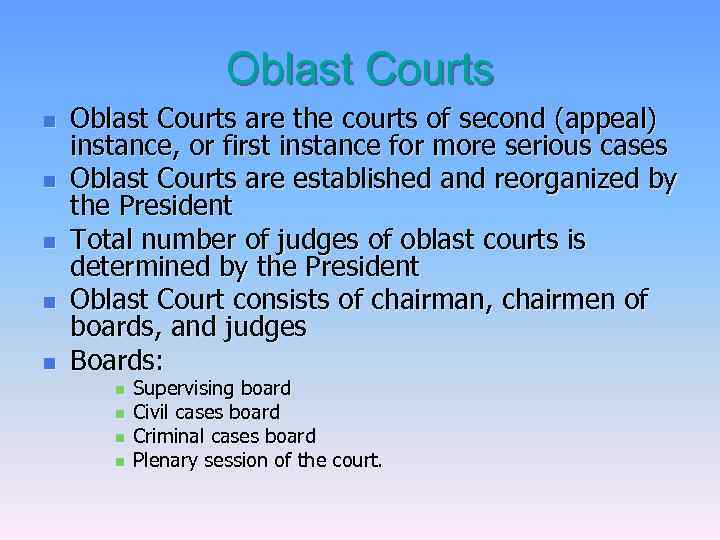 Oblast Courts

- Oblast Courts are the courts of second (appeal) instance, or first instance for more serious cases
- Oblast Courts are established and reorganized by the President
- Total number of judges of oblast courts is determined by the President
- Oblast Court consists of chairman, chairmen of boards, and judges
- Boards:
  - Supervising board
  - Civil cases board
  - Criminal cases board
  - Plenary session of the court.